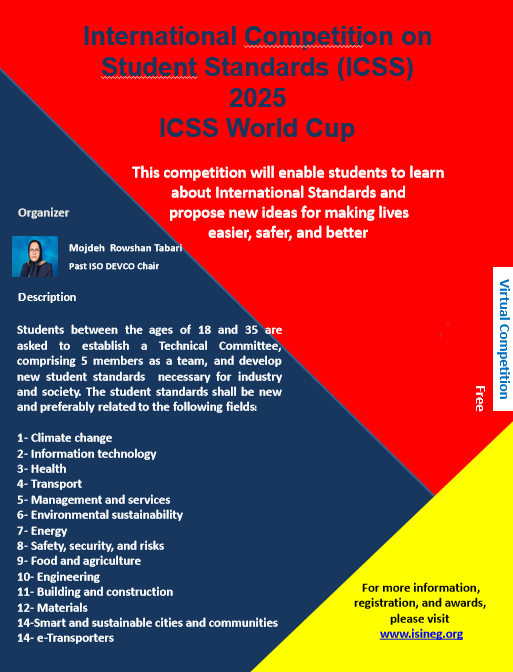 International Competition on Student Standards (ICSS) 2025
ICSS World Cup

This competition will enable students to learn about International Standards and propose new ideas for making lives easier, safer, and better

Organizer

Mojdeh Rowshan Tabari
Past ISO DEVCO Chair

Description

Students between the ages of 18 and 35 are asked to establish a Technical Committee, comprising 5 members as a team, and develop new student standards necessary for industry and society. The student standards shall be new and preferably related to the following fields:

1- Climate change
2- Information technology
3- Health
4- Transport
5- Management and services
6- Environmental sustainability
7- Energy
8- Safety, security, and risks
9- Food and agriculture
10- Engineering
11- Building and construction
12- Materials
14-Smart and sustainable cities and communities
14- e-Transporters

Virtual Competition

Free

For more information, registration, and awards, please visit
www.isineg.org